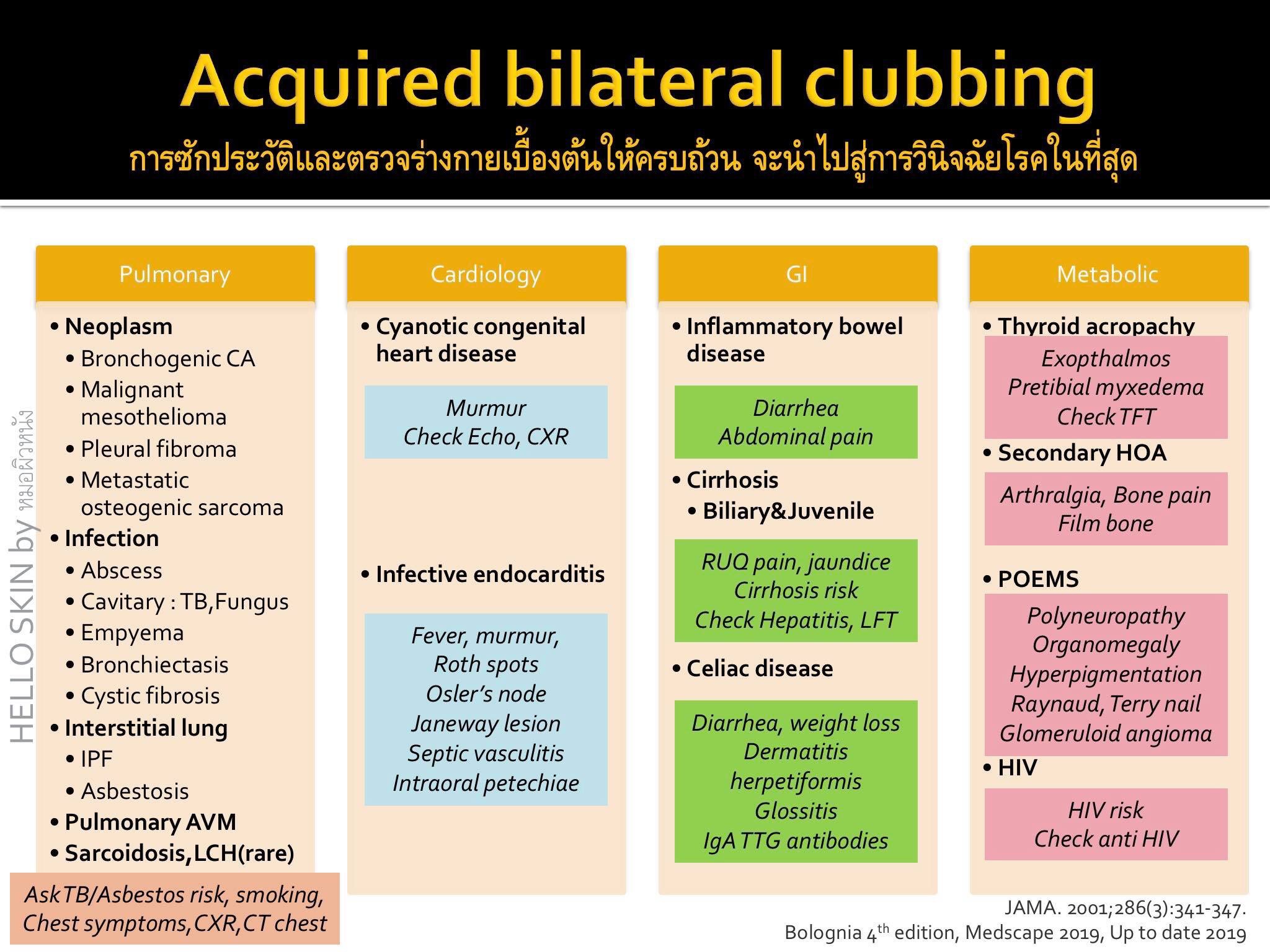 Acquired bilateral clubbing

การซักประวัติและตรวจร่างกายเบื้องต้นให้ครบถ้วน จะนำไปสู่การวินิจฉัยโรคในที่สุด

HELLO SKIN by หมอผิวหนัง

Pulmonary

• Neoplasm
  • Bronchogenic CA
  • Malignant mesothelioma
  • Pleural fibroma
  • Metastatic osteogenic sarcoma
• Infection
  • Abscess
  • Cavitary : TB,Fungus
  • Empyema
  • Bronchiectasis
  • Cystic fibrosis
• Interstitial lung
  • IPF
  • Asbestosis
• Pulmonary AVM
• Sarcoidosis,LCH(rare)

Ask TB/Asbestos risk, smoking, Chest symptoms,CXR,CT chest

Cardiology

• Cyanotic congenital heart disease

Murmur
Check Echo, CXR

• Infective endocarditis

Fever, murmur,
Roth spots
Osler's node
Janeway lesion
Septic vasculitis
Intraoral petechiae

GI

• Inflammatory bowel disease

Diarrhea
Abdominal pain

• Cirrhosis
  • Biliary&Juvenile

RUQ pain, jaundice
Cirrhosis risk
Check Hepatitis, LFT

• Celiac disease

Diarrhea, weight loss
Dermatitis herpetiformis
Glossitis
IgA TTG antibodies

Metabolic

• Thyroid acropachy

Exopthalmos
Pretibial myxedema
Check TFT

• Secondary HOA

Arthralgia, Bone pain
Film bone

• POEMS

Polyneuropathy
Organomegaly
Hyperpigmentation
Raynaud, Terry nail
Glomeruloid angioma

• HIV

HIV risk
Check anti HIV

JAMA. 2001;286(3):341-347.
Bolognia 4$^{th}$ edition, Medscape 2019, Up to date 2019